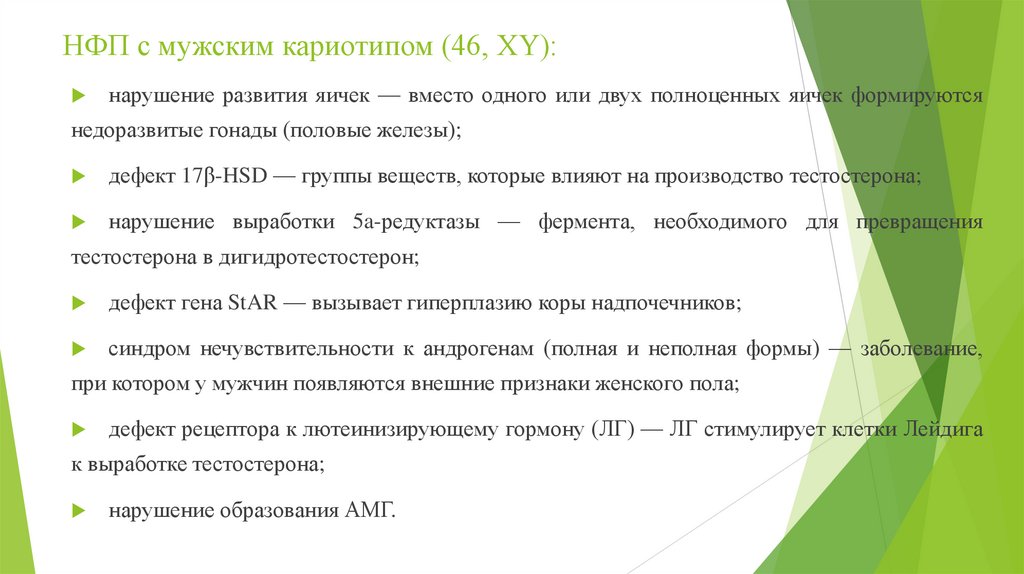 НФП с мужским кариотипом (46, XY):

нарушение развития яичек — вместо одного или двух полноценных яичек формируются недоразвитые гонады (половые железы);

дефект 17β-HSD — группы веществ, которые влияют на производство тестостерона;

нарушение выработки 5а-редуктазы — фермента, необходимого для превращения тестостерона в дигидротестостерон;

дефект гена StAR — вызывает гиперплазию коры надпочечников;

синдром нечувствительности к андрогенам (полная и неполная формы) — заболевание, при котором у мужчин появляются внешние признаки женского пола;

дефект рецептора к лютеинизирующему гормону (ЛГ) — ЛГ стимулирует клетки Лейдига к выработке тестостерона;

нарушение образования АМГ.